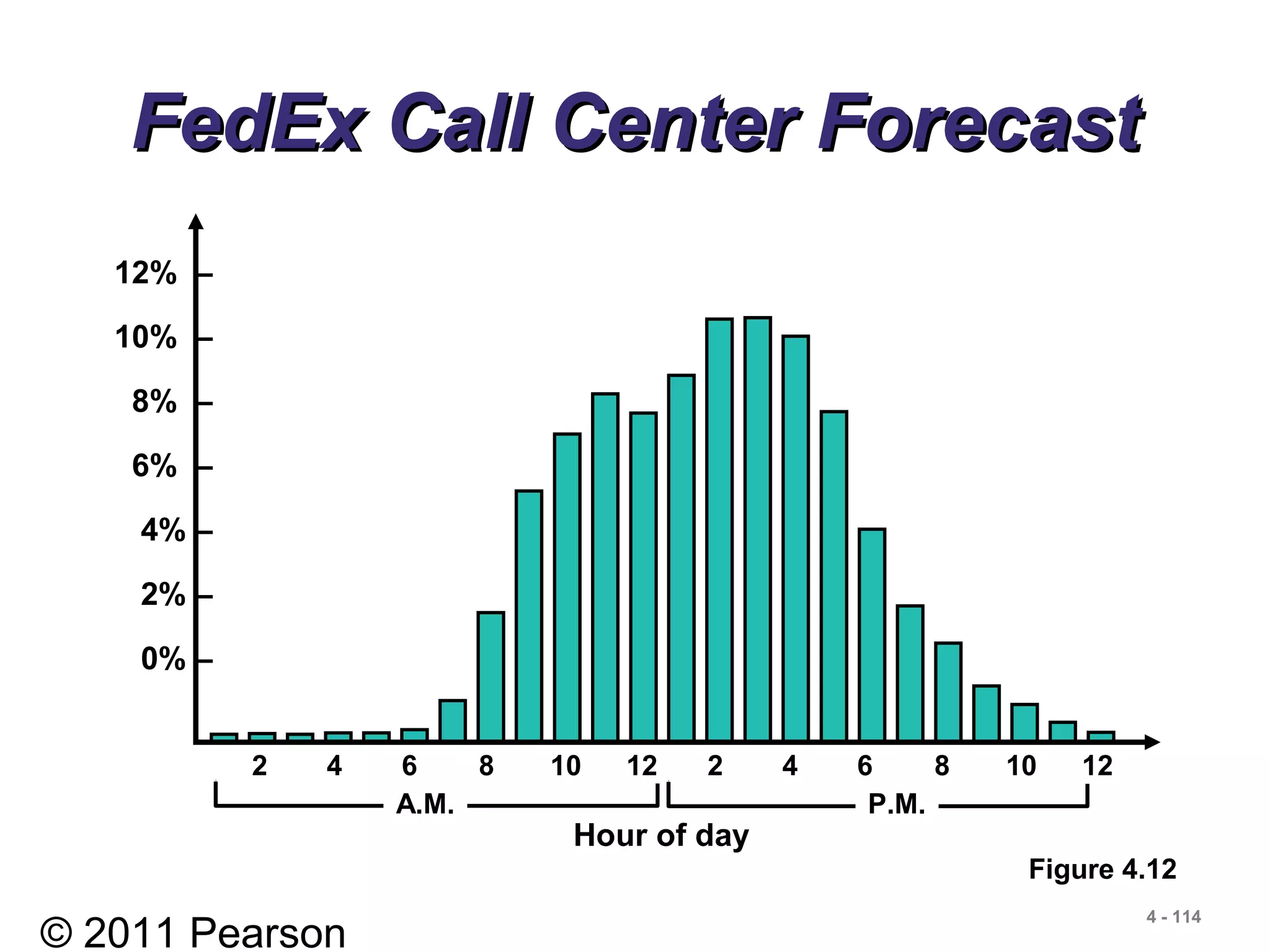 FedEx Call Center Forecast

12%
10%
8%
6%
4%
2%
0%

2 4 6 8 10 12 2 4 6 8 10 12

A.M.

P.M.

Hour of day

Figure 4.12

© 2011 Pearson

4 - 114